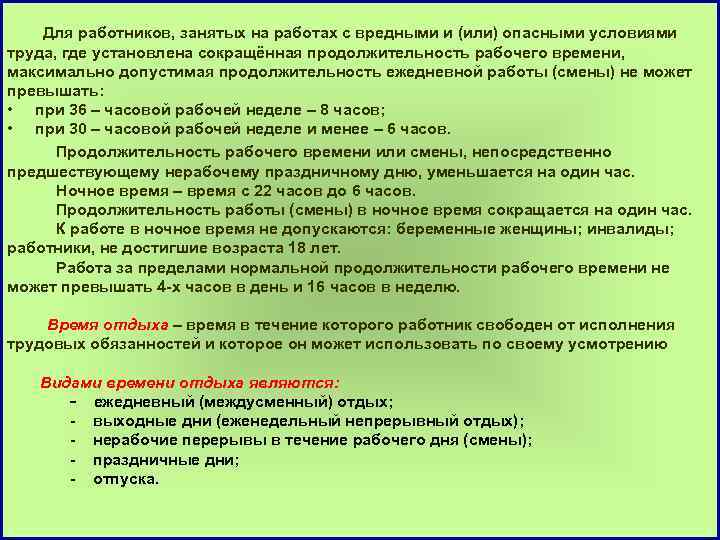 Для работников, занятых на работах с вредными и (или) опасными условиями труда, где установлена сокращённая продолжительность рабочего времени, максимально допустимая продолжительность ежедневной работы (смены) не может превышать:
• при 36 – часовой рабочей неделе – 8 часов;
• при 30 – часовой рабочей неделе и менее – 6 часов.

Продолжительность рабочего времени или смены, непосредственно предшествующему нерабочему праздничному дню, уменьшается на один час.
Ночное время – время с 22 часов до 6 часов.
Продолжительность работы (смены) в ночное время сокращается на один час.
К работе в ночное время не допускаются: беременные женщины; инвалиды; работники, не достигшие возраста 18 лет.
Работа за пределами нормальной продолжительности рабочего времени не может превышать 4-х часов в день и 16 часов в неделю.

Время отдыха – время в течение которого работник свободен от исполнения трудовых обязанностей и которое он может использовать по своему усмотрению

Видами времени отдыха являются:
- ежедневный (междусменный) отдых;
- выходные дни (еженедельный непрерывный отдых);
- нерабочие перерывы в течение рабочего дня (смены);
- праздничные дни;
- отпуска.